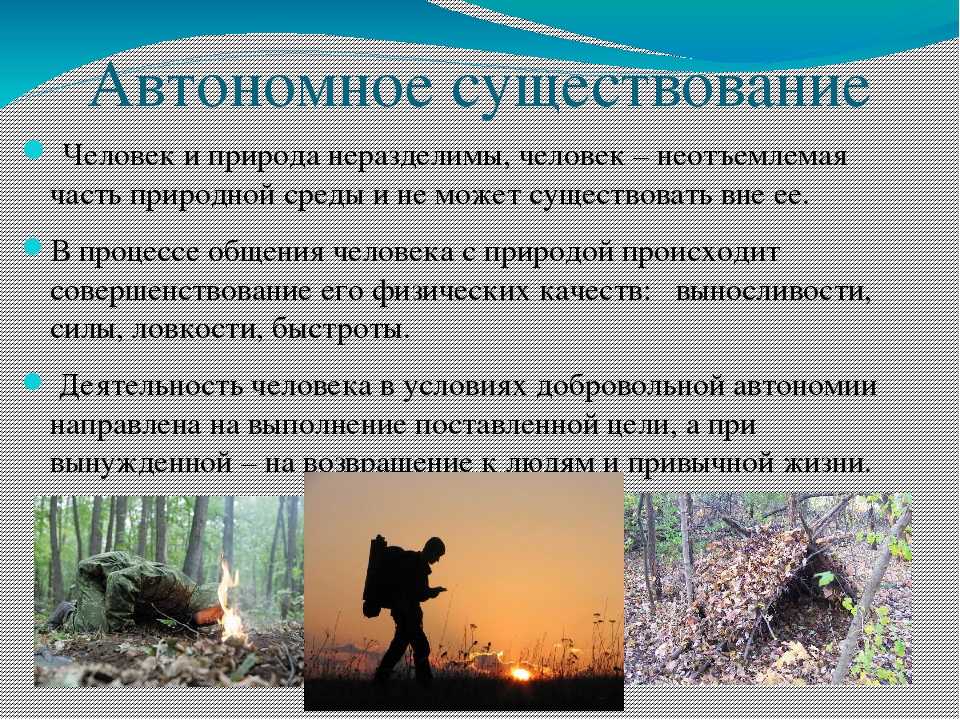 Автономное существование

Человек и природа неразделимы, человек – неотъемлемая часть природной среды и не может существовать вне ее.

В процессе общения человека с природой происходит совершенствование его физических качеств: выносливости, силы, ловкости, быстроты.

Деятельность человека в условиях добровольной автономии направлена на выполнение поставленной цели, а при вынужденной – на возвращение к людям и привычной жизни.